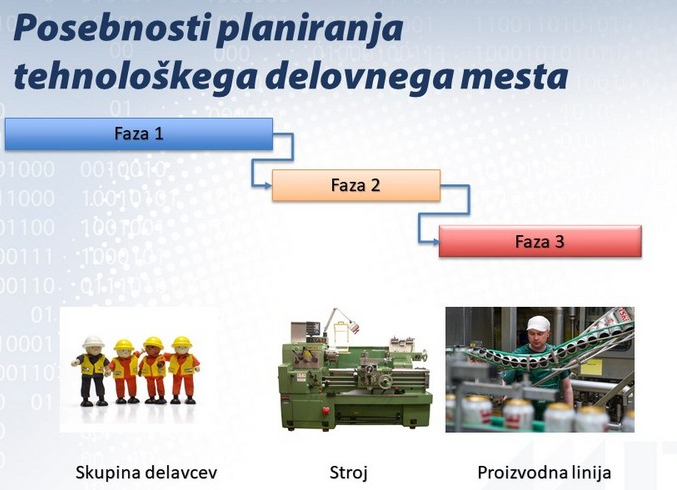 Posebnosti planiranja tehnološkega delovnega mesta

Faza 1

Faza 2

Faza 3

Skupina delavcev

Stroj

Proizvodna linija